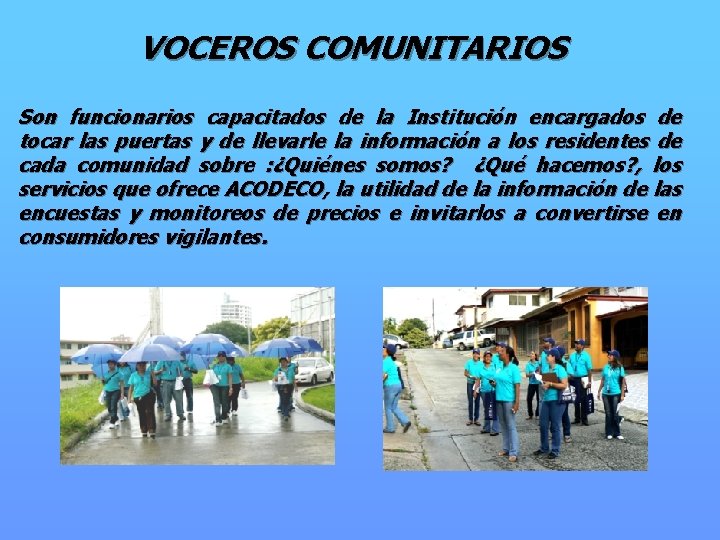 VOCEROS COMUNITARIOS

Son funcionarios capacitados de la Institución encargados de tocar las puertas y de llevarle la información a los residentes de cada comunidad sobre :¿Quiénes somos? ¿Qué hacemos?, los servicios que ofrece ACODECO, la utilidad de la información de las encuestas y monitoreos de precios e invitarlos a convertirse en consumidores vigilantes.